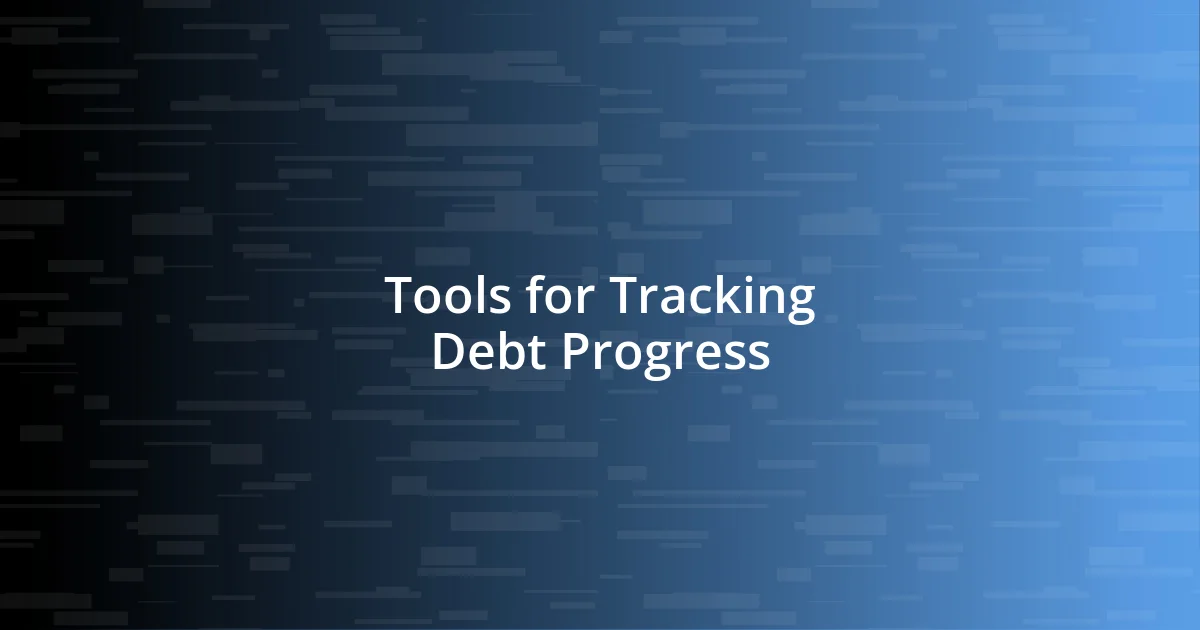 Tools for Tracking Debt Progress